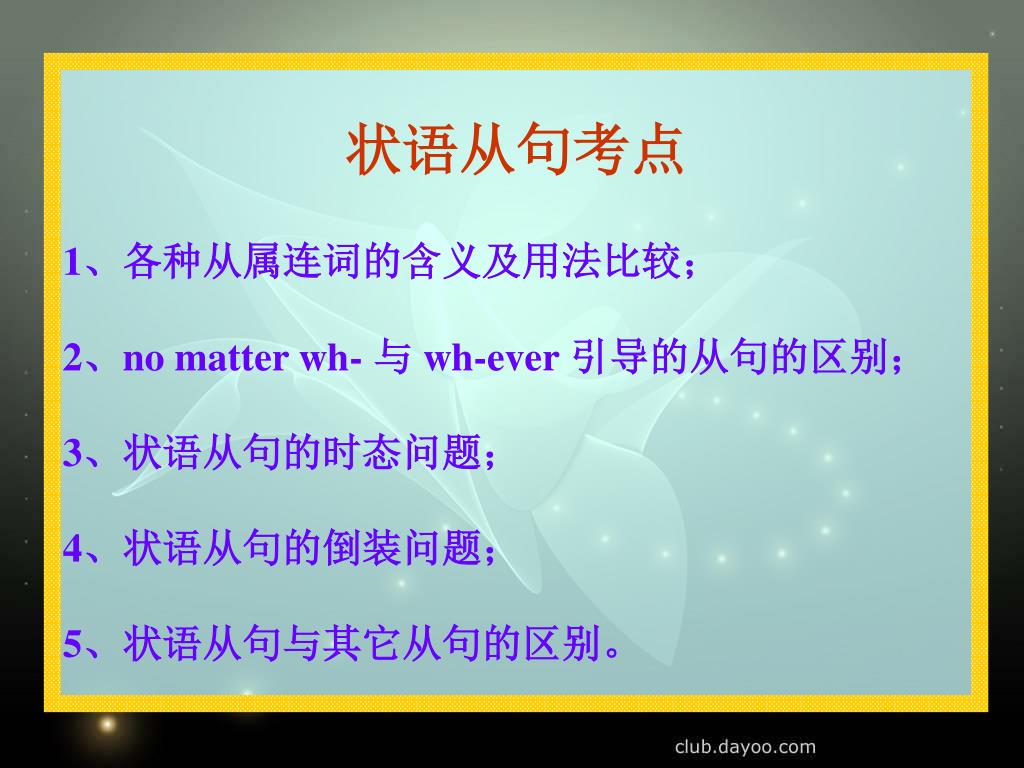 状语从句考点

1、各种从属连词的含义及用法比较；

2、no matter wh- 与 wh-ever 引导的从句的区别；

3、状语从句的时态问题；

4、状语从句的倒装问题；

5、状语从句与其它从句的区别。

club.dayoo.com